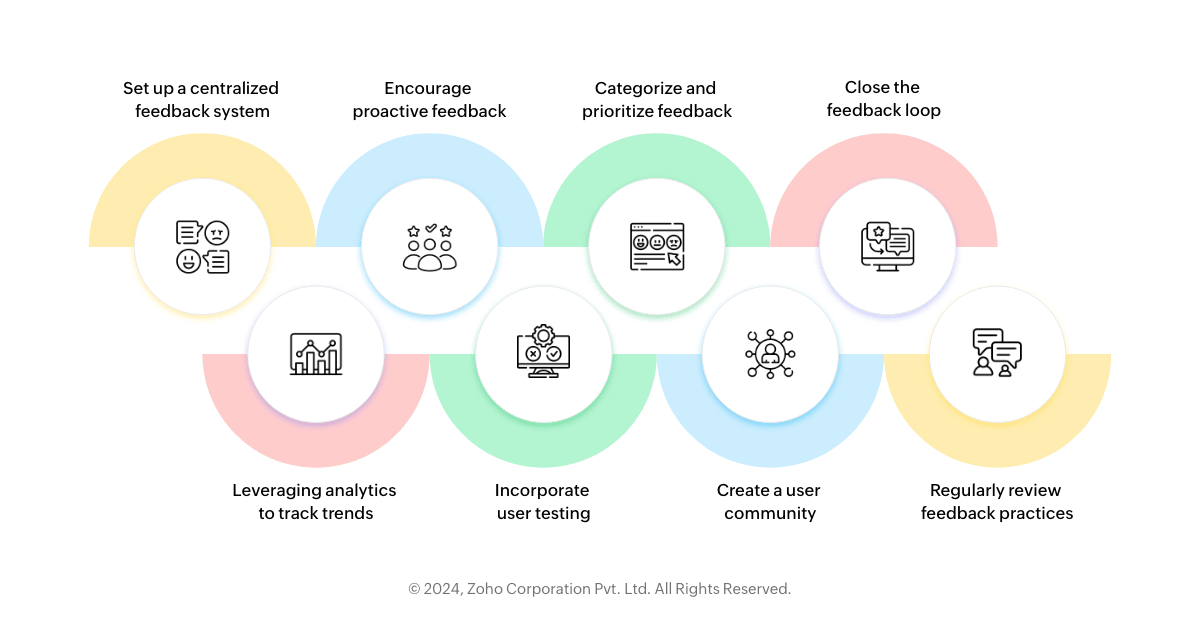 Set up a centralized feedback system

Encourage proactive feedback

Categorize and prioritize feedback

Close the feedback loop

Leveraging analytics to track trends

Incorporate user testing

Create a user community

Regularly review feedback practices

© 2024, Zoho Corporation Pvt. Ltd. All Rights Reserved.